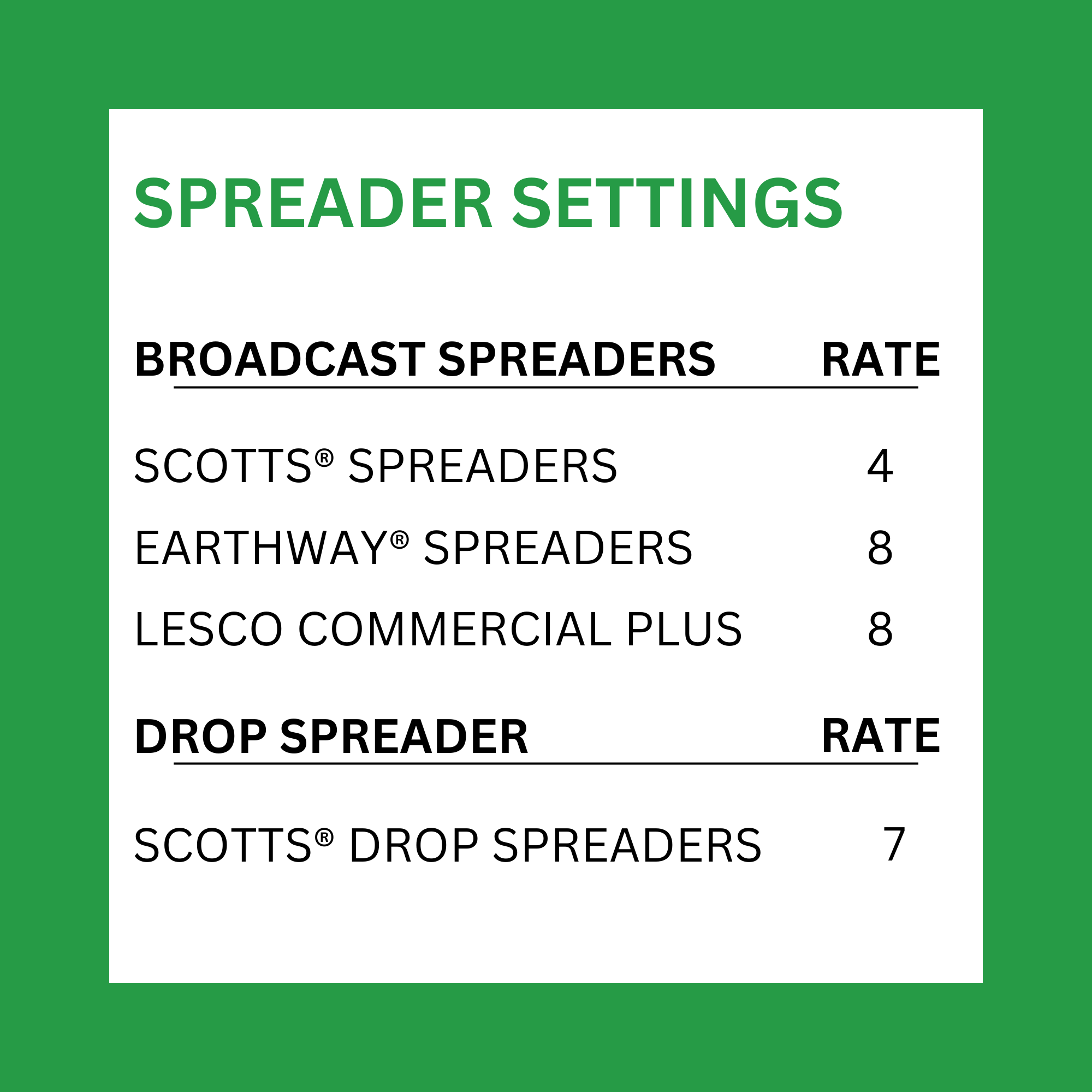 SPREADER SETTINGS

| BROADCAST SPREADERS | RATE |
|---|---|
| SCOTTS® SPREADERS | 4 |
| EARTHWAY® SPREADERS | 8 |
| LESCO COMMERCIAL PLUS | 8 |

| DROP SPREADER | RATE |
|---|---|
| SCOTTS® DROP SPREADERS | 7 |